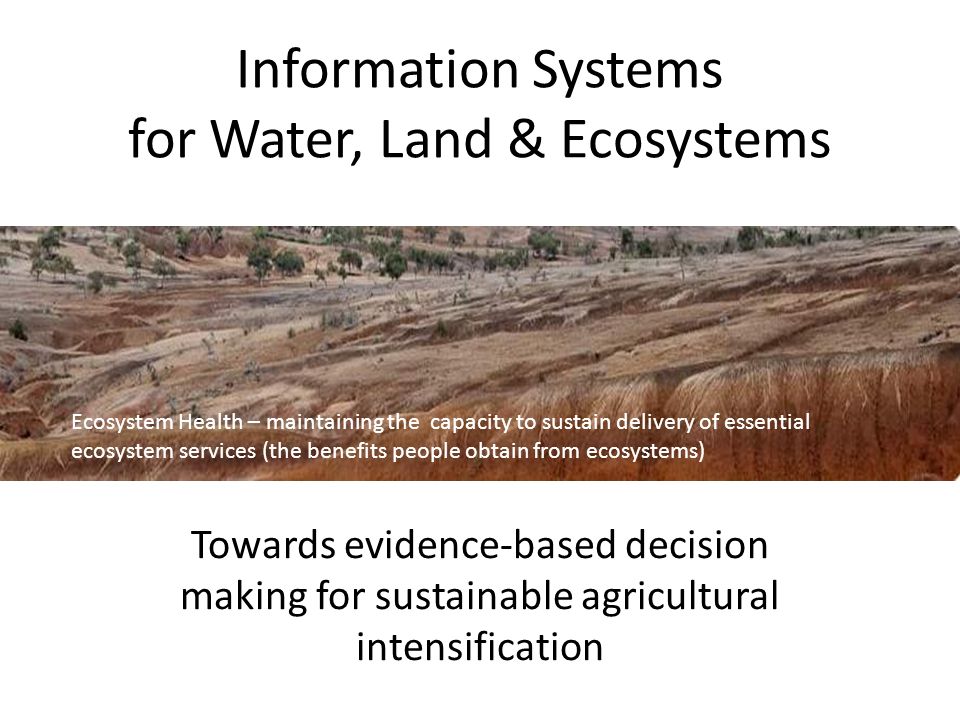 Information Systems
for Water, Land & Ecosystems

Ecosystem Health – maintaining the capacity to sustain delivery of essential ecosystem services (the benefits people obtain from ecosystems)

Towards evidence-based decision making for sustainable agricultural intensification